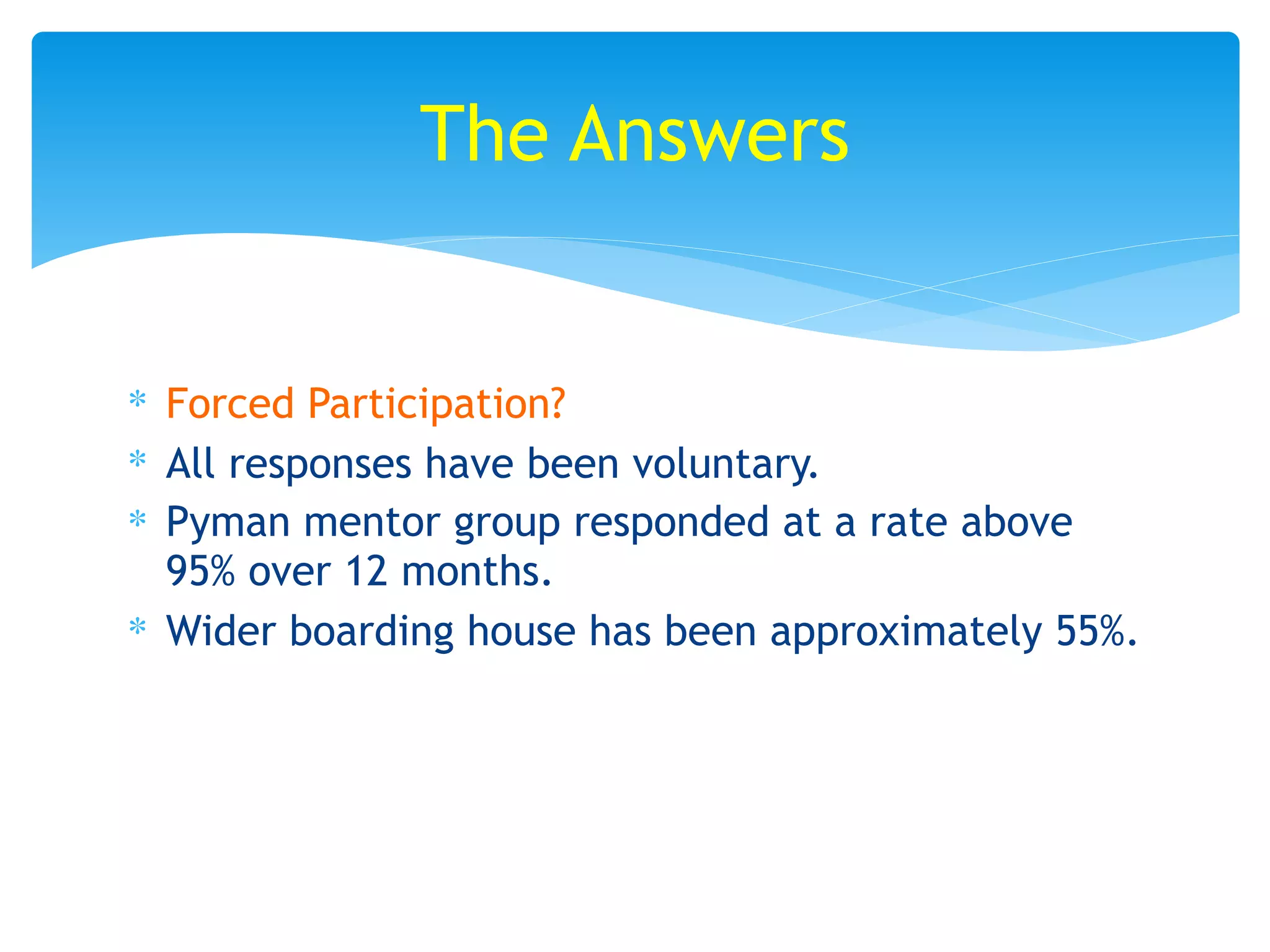 The Answers

* Forced Participation?
* All responses have been voluntary.
* Pyman mentor group responded at a rate above 95% over 12 months.
* Wider boarding house has been approximately 55%.